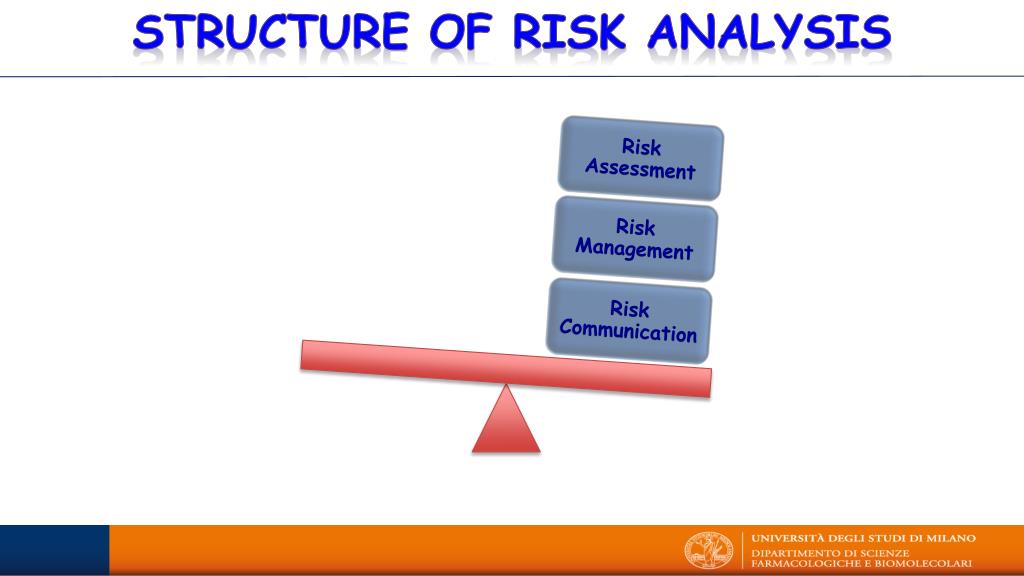 STRUCTURE OF RISK ANALYSIS

Risk Assessment

Risk Management

Risk Communication

UNIVERSITÀ DEGLI STUDI DI MILANO
DIPARTIMENTO DI SCIENZE FARMACOLOGICHE E BIOMOLECOLARI